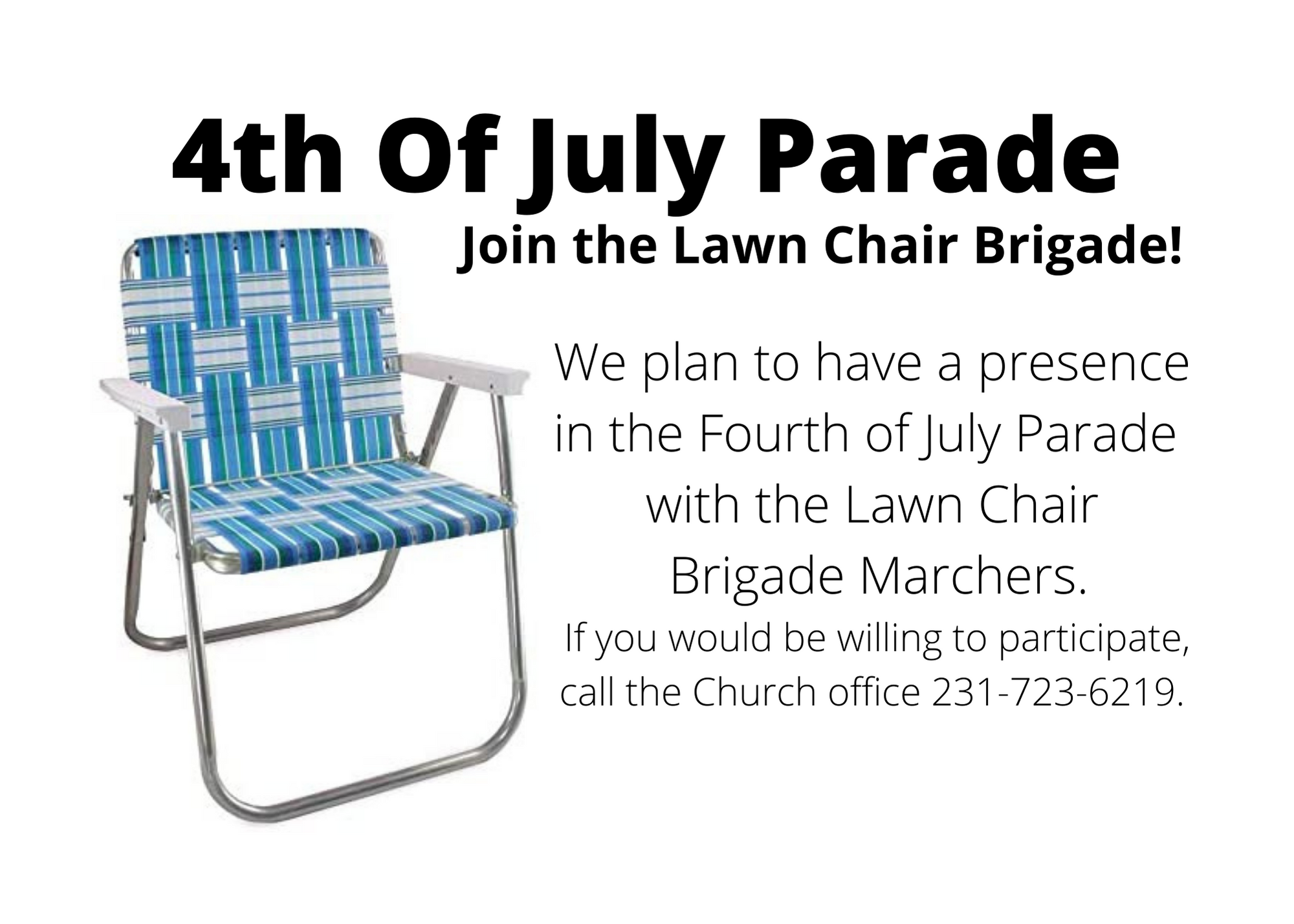 4th Of July Parade

Join the Lawn Chair Brigade!

We plan to have a presence in the Fourth of July Parade with the Lawn Chair Brigade Marchers.

If you would be willing to participate, call the Church office 231-723-6219.